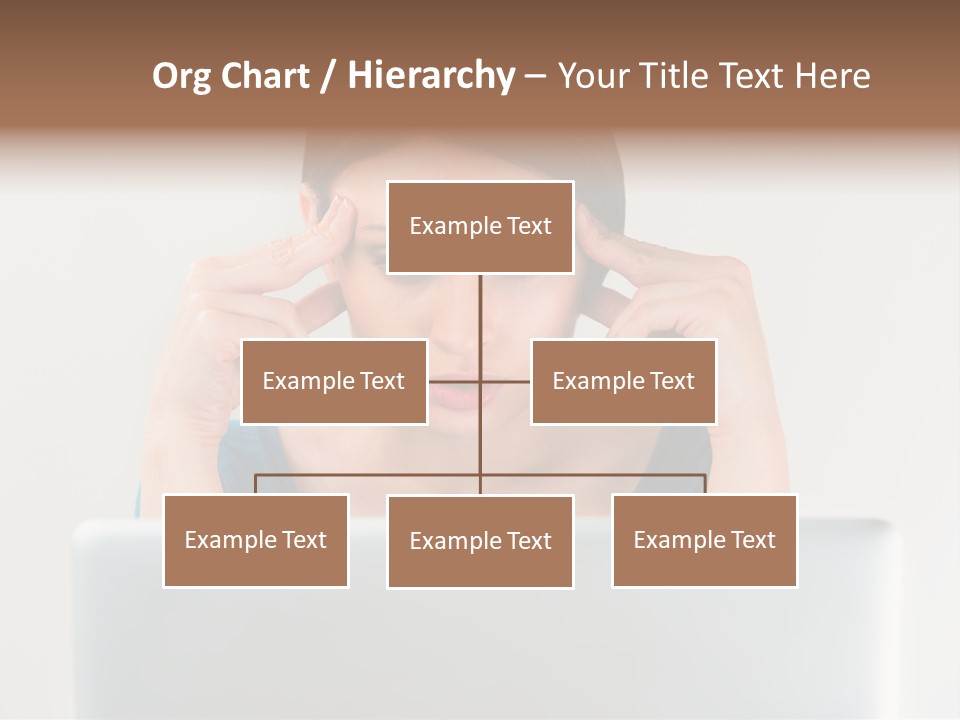 Org Chart / Hierarchy – Your Title Text Here

Example Text

Example Text

Example Text

Example Text

Example Text

Example Text